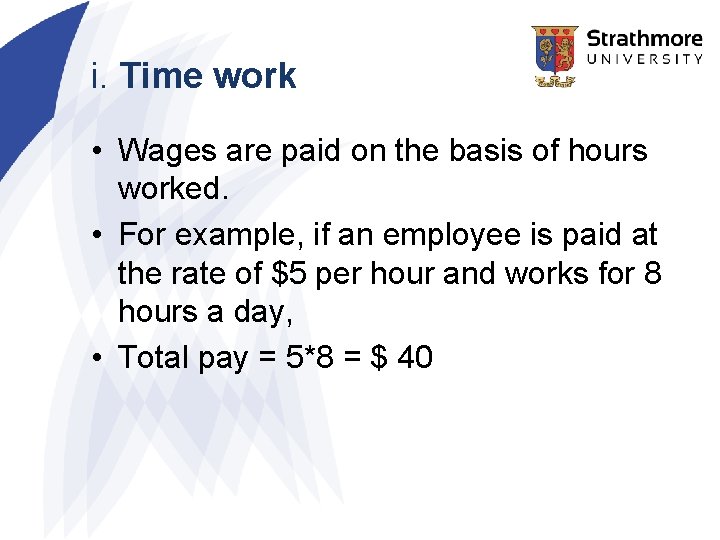 Strathmore UNIVERSITY

i. Time work

• Wages are paid on the basis of hours worked.

• For example, if an employee is paid at the rate of \$5 per hour and works for 8 hours a day,

• Total pay = 5*8 = \$ 40